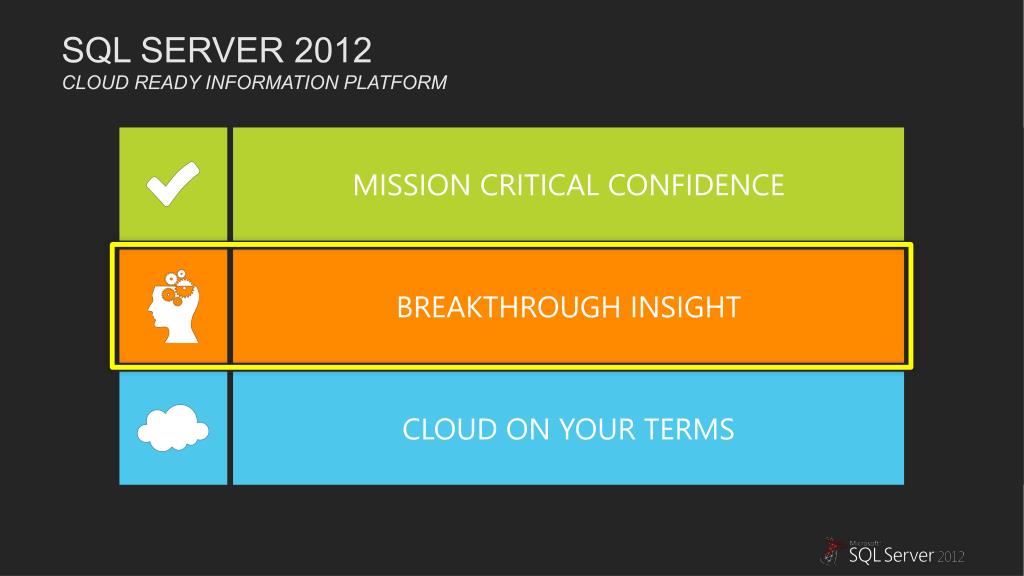 SQL SERVER 2012
CLOUD READY INFORMATION PLATFORM

MISSION CRITICAL CONFIDENCE

BREAKTHROUGH INSIGHT

CLOUD ON YOUR TERMS

Microsoft SQL Server 2012